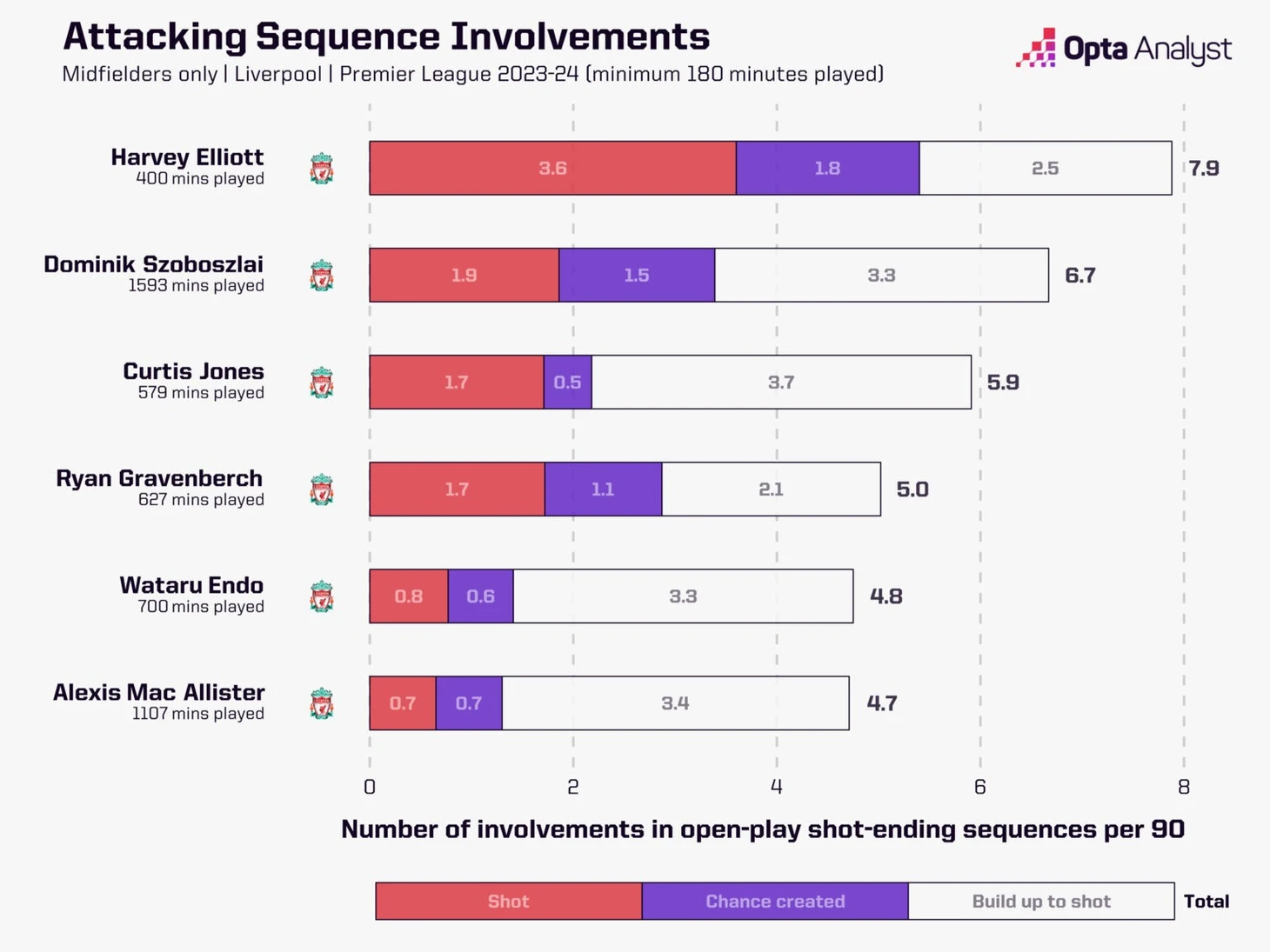 Attacking Sequence Involvements
Midfielders only | Liverpool | Premier League 2023-24 (minimum 180 minutes played)

Opta Analyst

Harvey Elliott
400 mins played
3.6 1.8 2.5 7.9

Dominik Szoboszlai
1593 mins played
1.9 1.5 3.3 6.7

Curtis Jones
579 mins played
1.7 0.5 3.7 5.9

Ryan Gravenberch
627 mins played
1.7 1.1 2.1 5.0

Wataru Endo
700 mins played
0.8 0.6 3.3 4.8

Alexis Mac Allister
1107 mins played
0.7 0.7 3.4 4.7

0 2 4 6 8

Number of involvements in open-play shot-ending sequences per 90

Shot Chance created Build up to shot Total